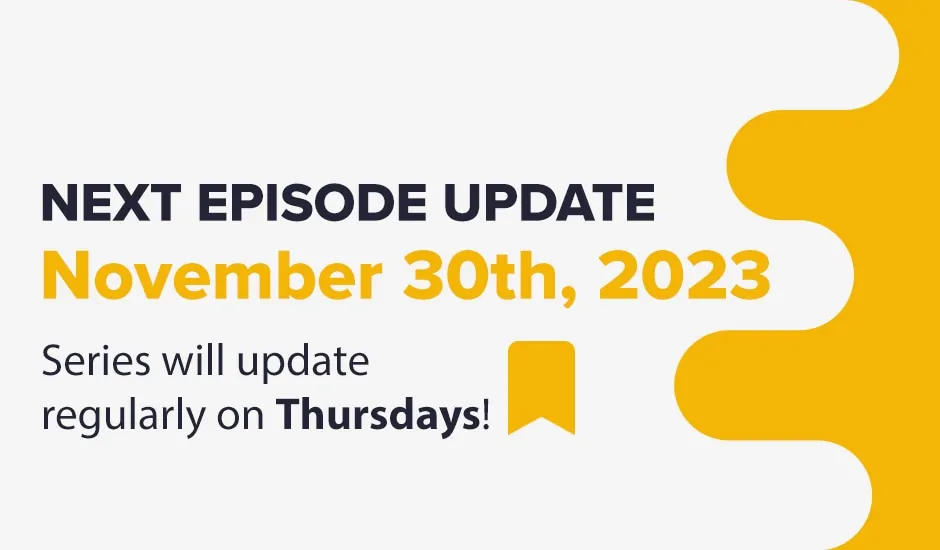 NEXT EPISODE UPDATE
November 30th, 2023

Series will update regularly on Thursdays!